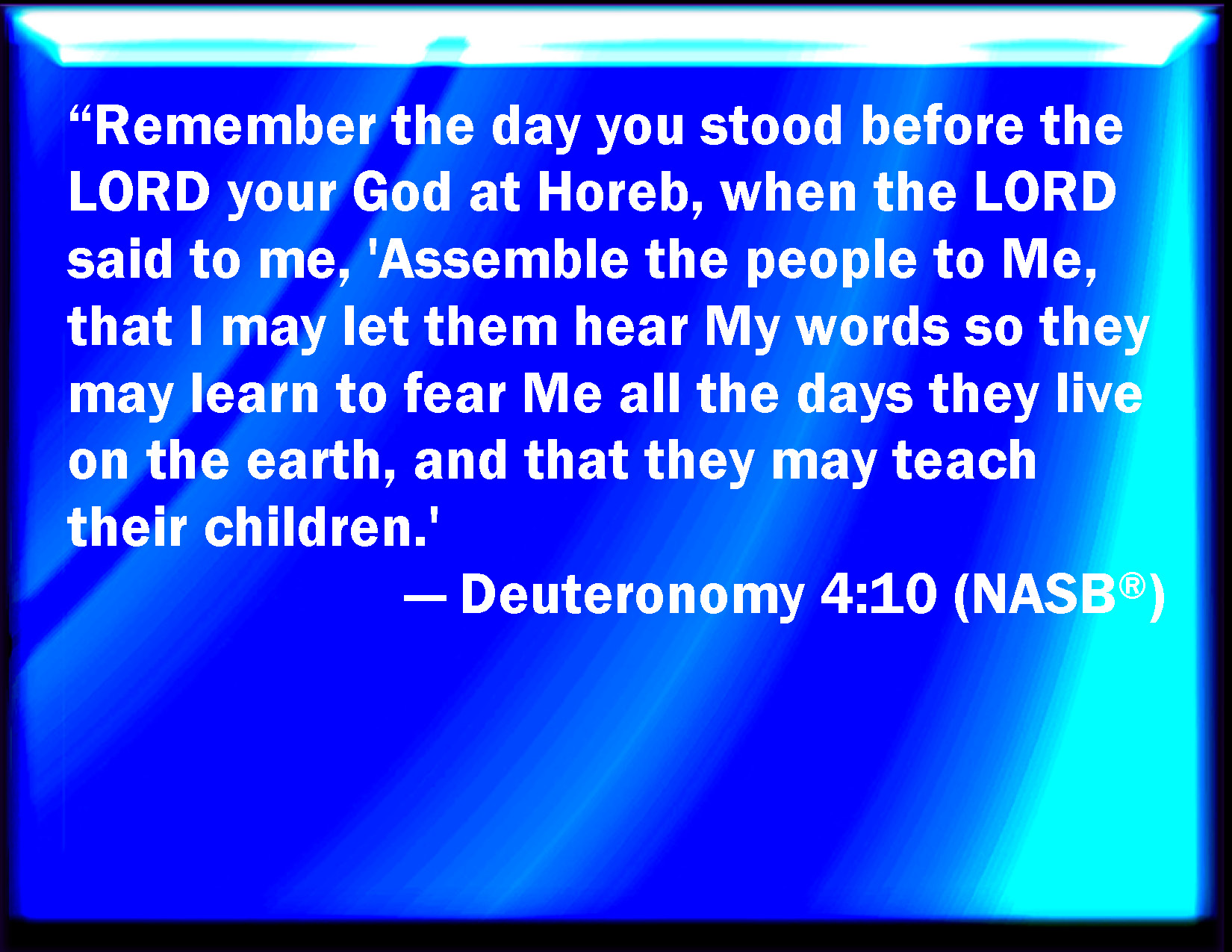 “Remember the day you stood before the LORD your God at Horeb, when the LORD said to me, 'Assemble the people to Me, that I may let them hear My words so they may learn to fear Me all the days they live on the earth, and that they may teach their children.'

— Deuteronomy 4:10 (NASB®)